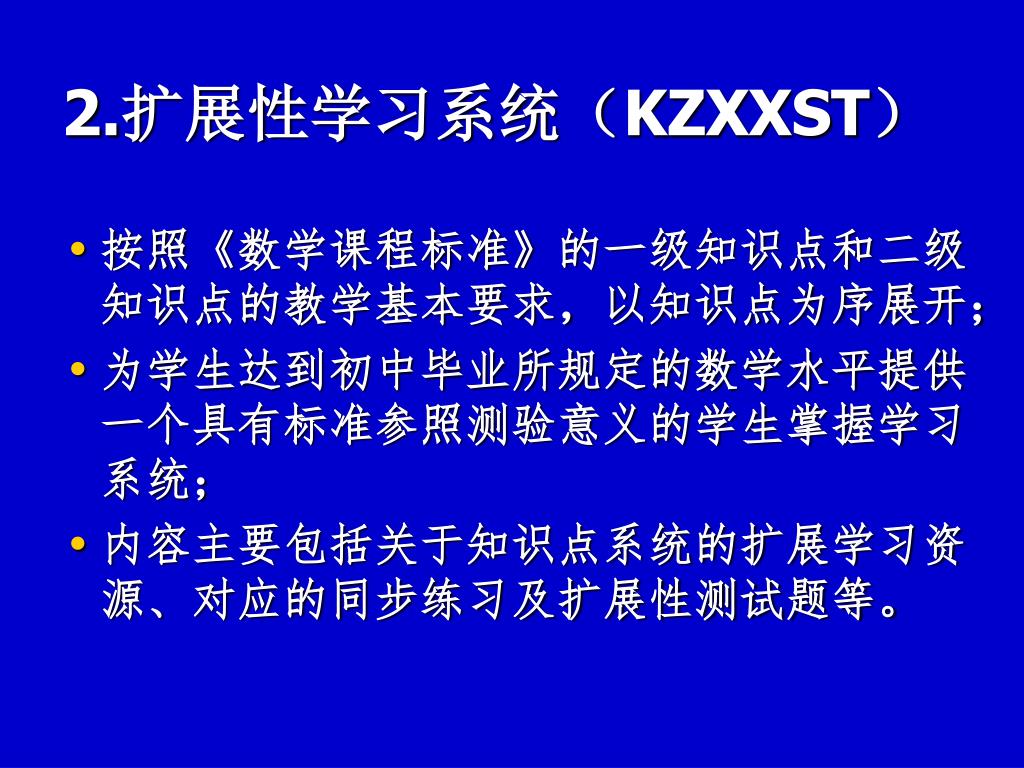 2.扩展性学习系统（KZXXST）

• 按照《数学课程标准》的一级知识点和二级知识点的教学基本要求，以知识点为序展开；

• 为学生达到初中毕业所规定的数学水平提供一个具有标准参照测验意义的学生掌握学习系统；

• 内容主要包括关于知识点系统的扩展学习资源、对应的同步练习及扩展性测试题等。